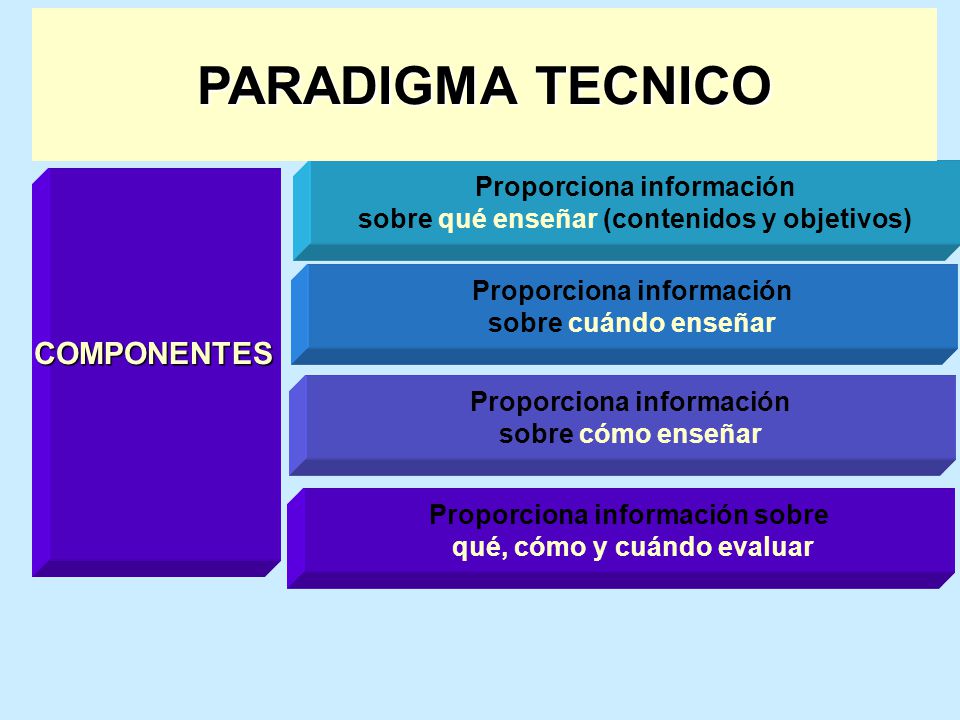 PARADIGMA TECNICO

COMPONENTES

Proporciona información sobre qué enseñar (contenidos y objetivos)

Proporciona información sobre cuándo enseñar

Proporciona información sobre cómo enseñar

Proporciona información sobre qué, cómo y cuándo evaluar